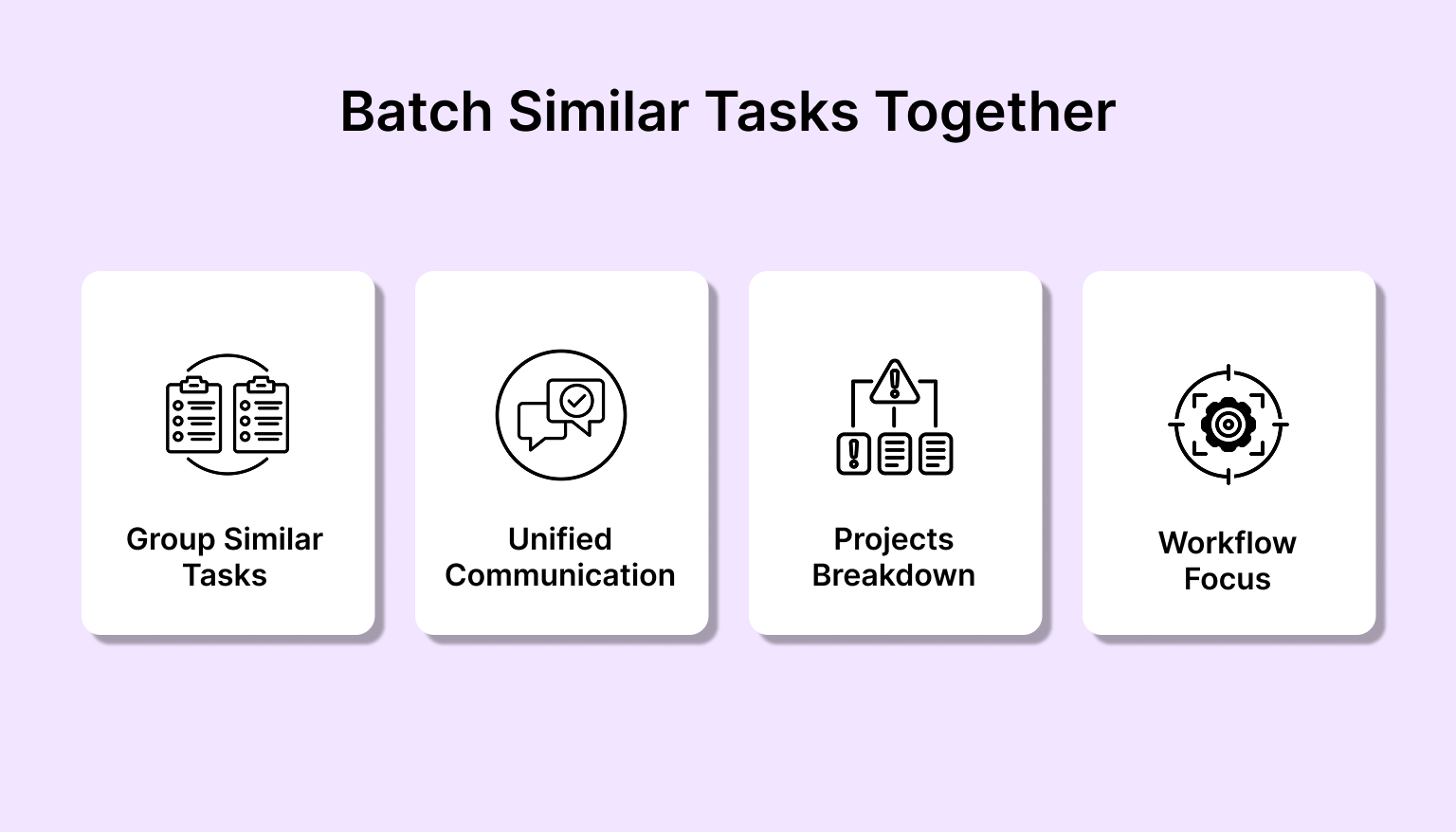 Batch Similar Tasks Together

Group Similar Tasks

Unified Communication

Projects Breakdown

Workflow Focus